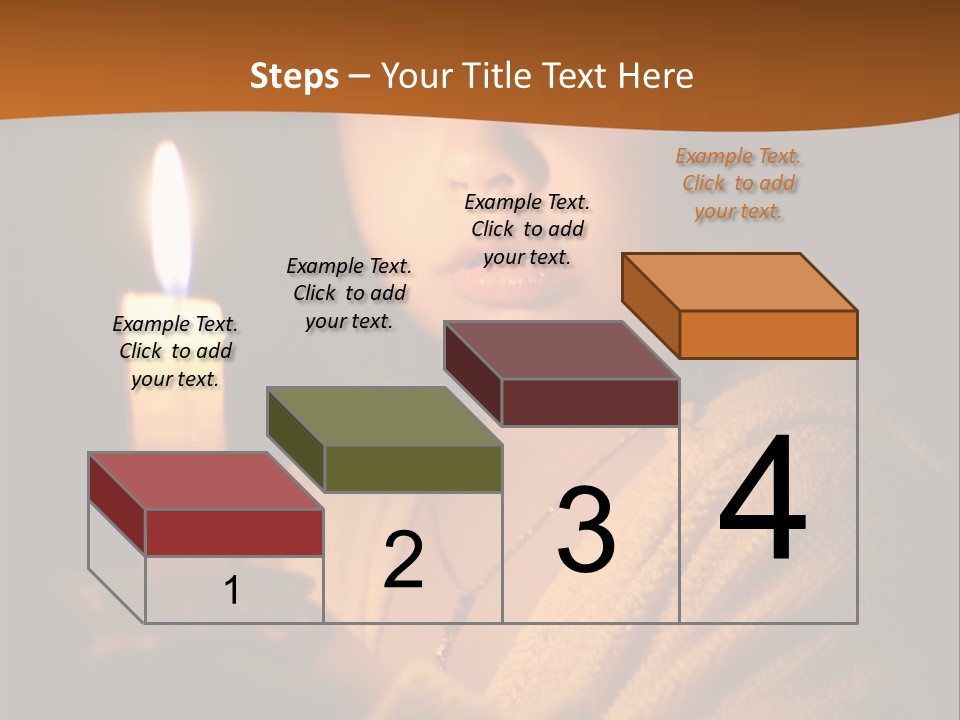 Steps – Your Title Text Here

Example Text. Click to add your text.

Example Text. Click to add your text.

Example Text. Click to add your text.

Example Text. Click to add your text.

1

2

3

4